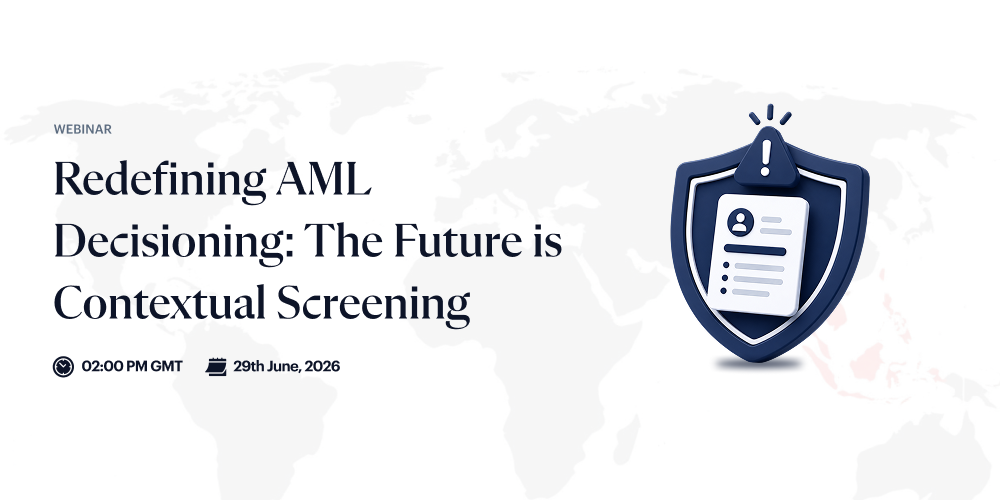 WEBINAR

Redefining AML Decisioning: The Future is Contextual Screening

02:00 PM GMT 29th June, 2026